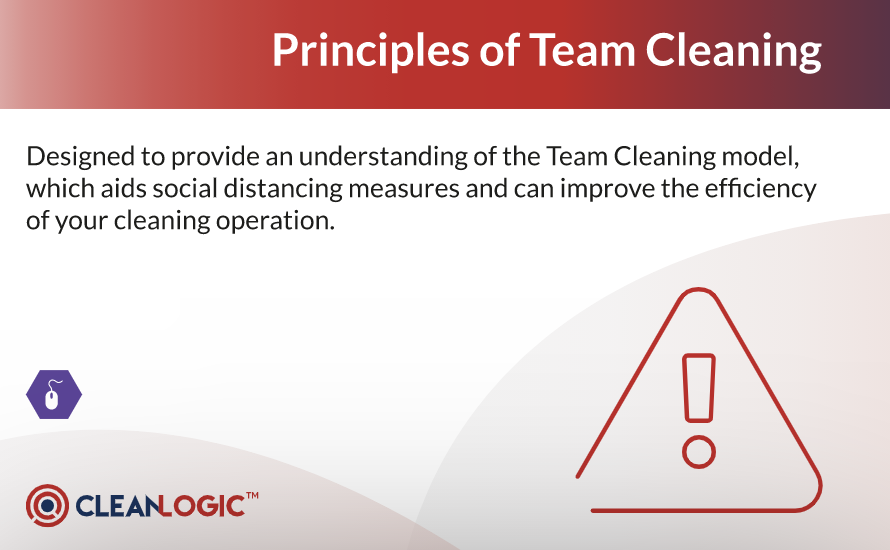 Principles of Team Cleaning

Designed to provide an understanding of the Team Cleaning model, which aids social distancing measures and can improve the efficiency of your cleaning operation.

CLEANLOGIC™